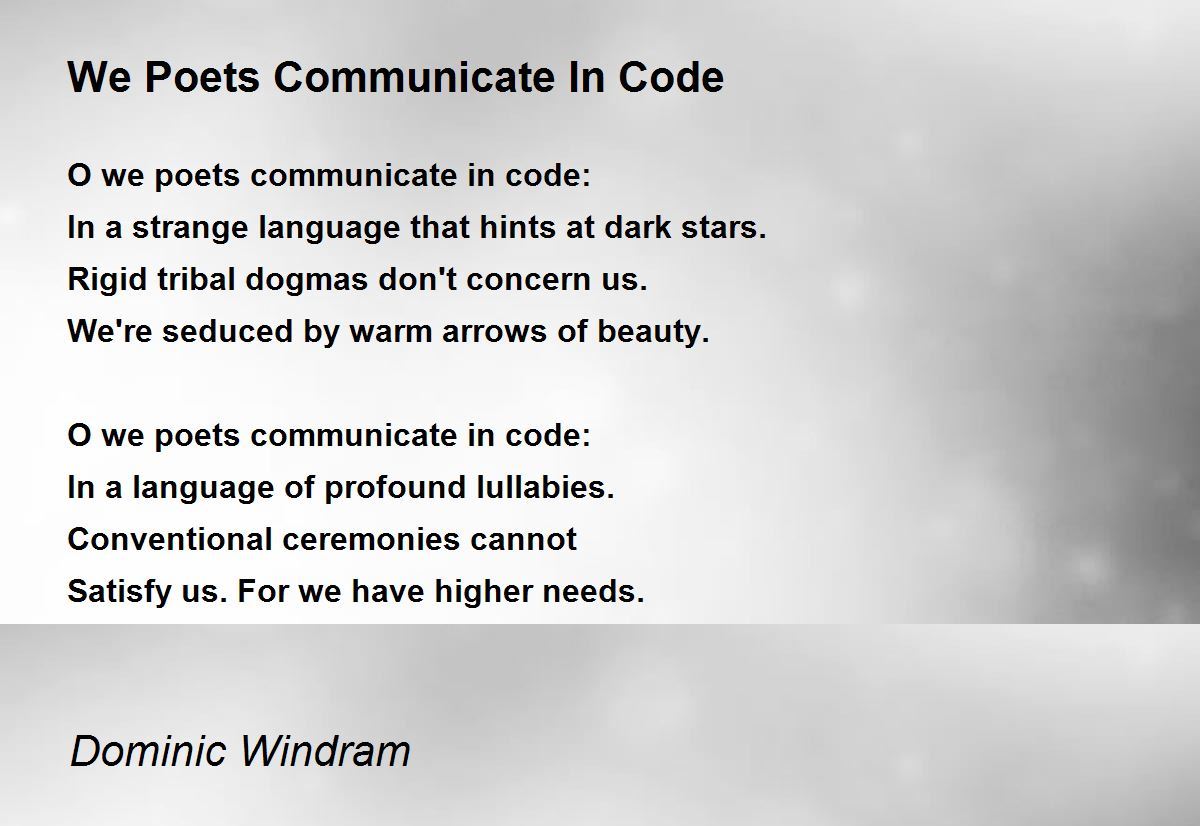 We Poets Communicate In Code

O we poets communicate in code:
In a strange language that hints at dark stars.
Rigid tribal dogmas don't concern us.
We're seduced by warm arrows of beauty.

O we poets communicate in code:
In a language of profound lullabies.
Conventional ceremonies cannot
Satisfy us. For we have higher needs.

Dominic Windram